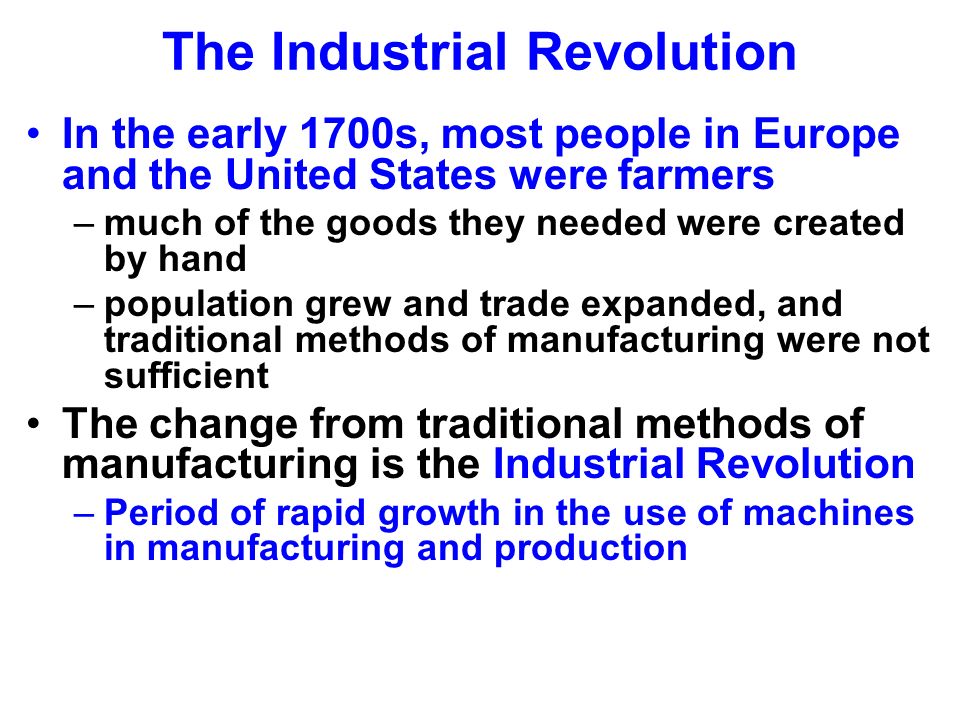 The Industrial Revolution

• In the early 1700s, most people in Europe and the United States were farmers

– much of the goods they needed were created by hand

– population grew and trade expanded, and traditional methods of manufacturing were not sufficient

• The change from traditional methods of manufacturing is the Industrial Revolution

– Period of rapid growth in the use of machines in manufacturing and production